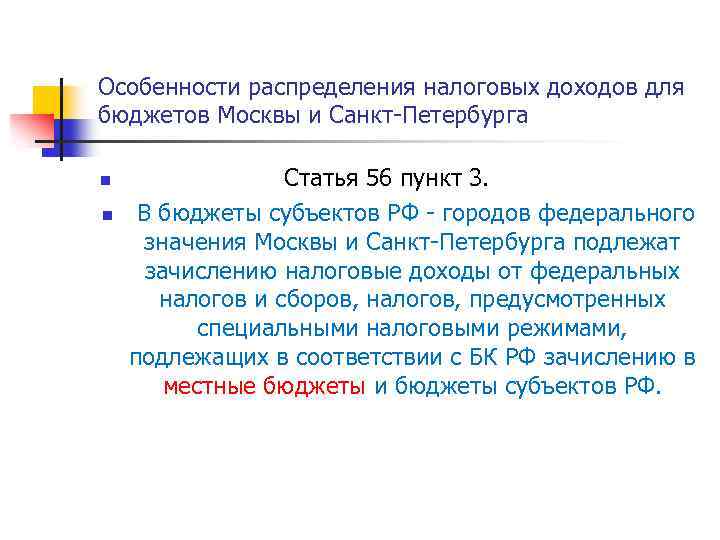 Особенности распределения налоговых доходов для бюджетов Москвы и Санкт-Петербурга

Статья 56 пункт 3.

В бюджеты субъектов РФ - городов федерального значения Москвы и Санкт-Петербурга подлежат зачислению налоговые доходы от федеральных налогов и сборов, налогов, предусмотренных специальными налоговыми режимами, подлежащих в соответствии с БК РФ зачислению в местные бюджеты и бюджеты субъектов РФ.